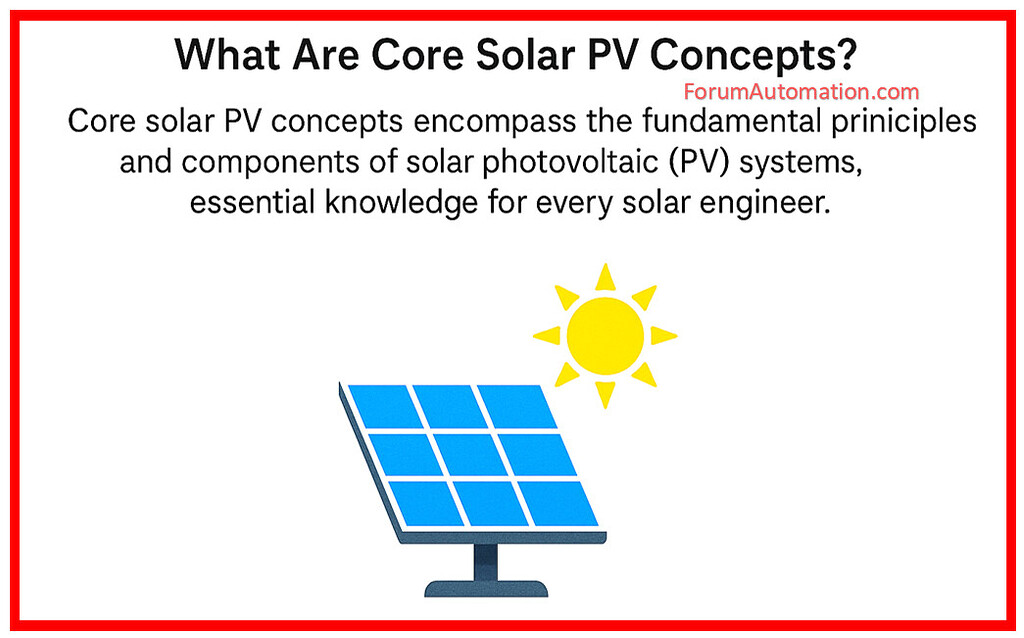 What Are Core Solar PV Concepts?

ForumAutomation.com

Core solar PV concepts encompass the fundamental priniciples and components of solar photovoltaic (PV) systems, essential knowledge for every solar engineer.